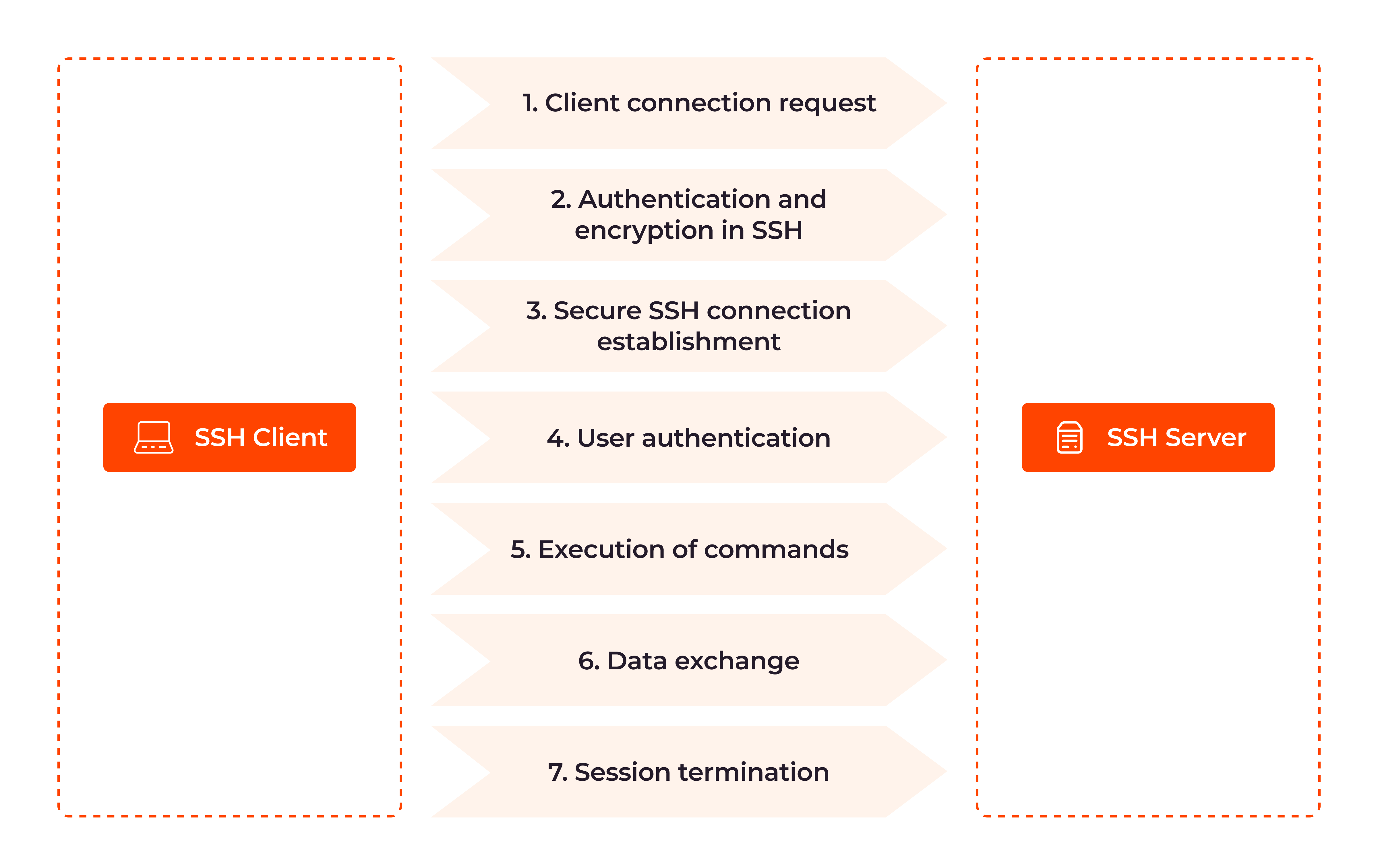 SSH Client

1. Client connection request

2. Authentication and encryption in SSH

3. Secure SSH connection establishment

4. User authentication

5. Execution of commands

6. Data exchange

7. Session termination

SSH Server